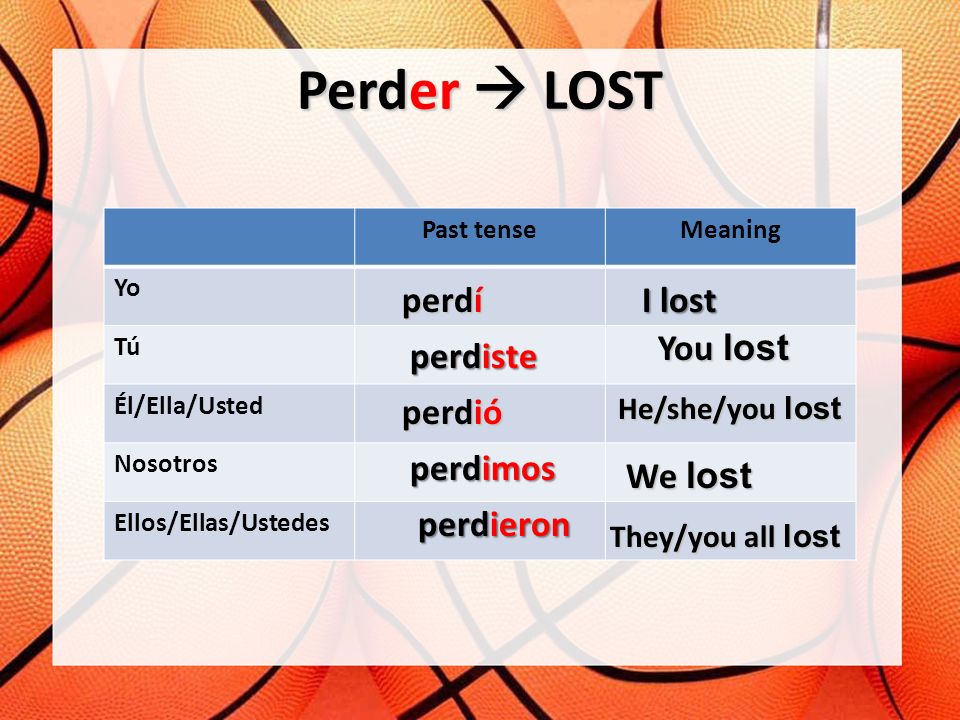 Perder → LOST

| | Past tense | Meaning |
|---|---|---|
| Yo | perdí | I lost |
| Tú | perdiste | You lost |
| Él/Ella/Usted | perdió | He/she/you lost |
| Nosotros | perdimos | We lost |
| Ellos/Ellas/Ustedes | perdieron | They/you all lost |